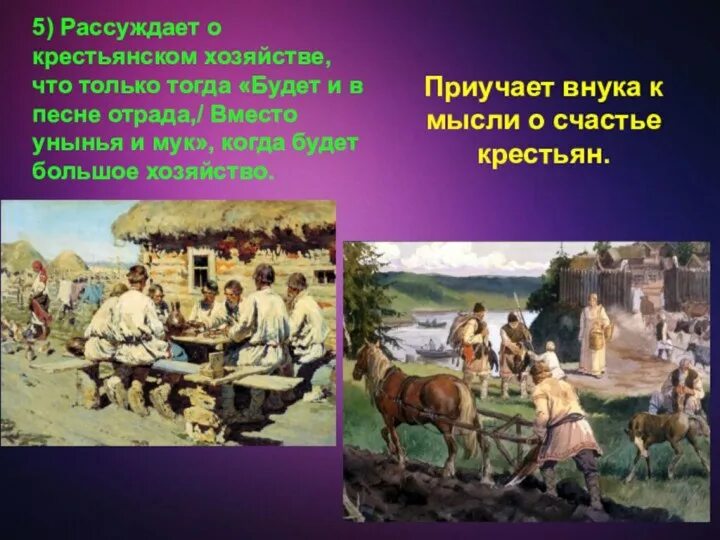 5) Рассуждает о крестьянском хозяйстве, что только тогда «Будет и в песне отрада,/ Вместо унынья и мук», когда будет большое хозяйство.

Приучает внука к мысли о счастье крестьян.